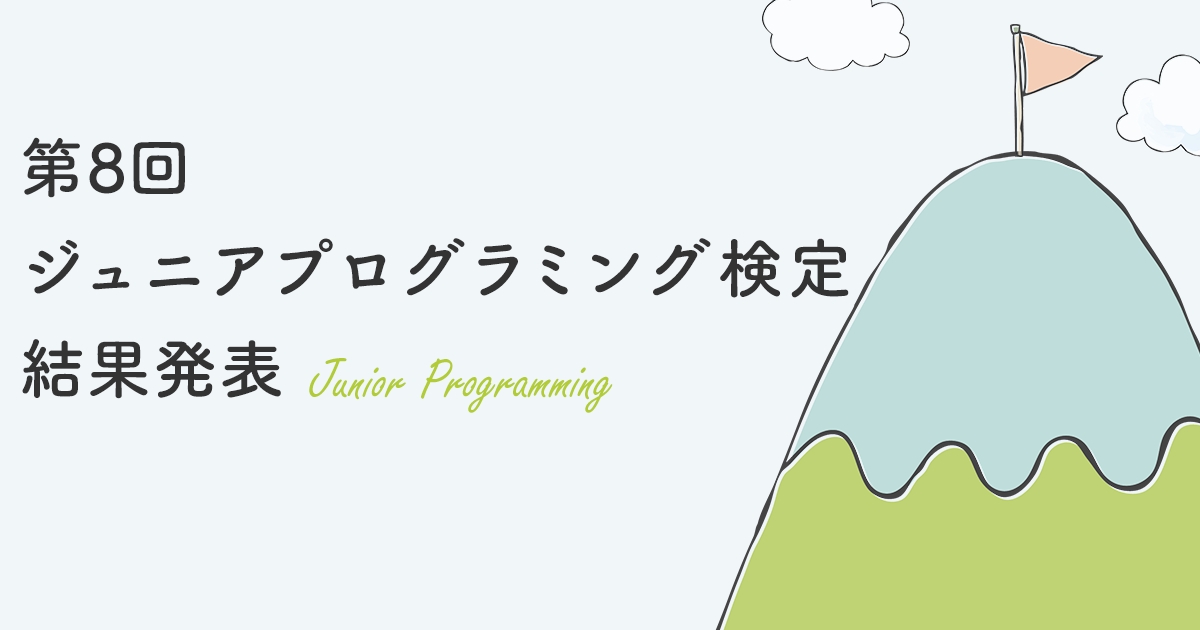 第8回
ジュニアプログラミング検定
結果発表 Junior Programming